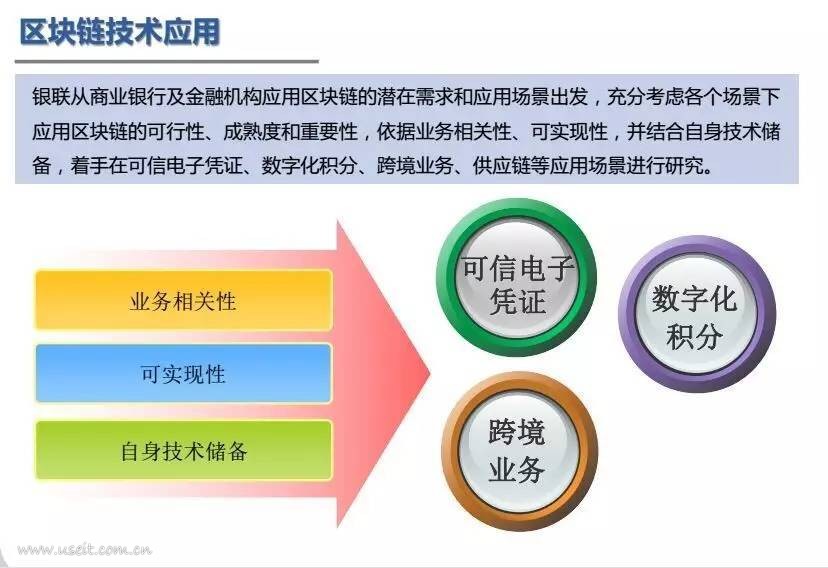 区块链技术应用

银联从商业银行及金融机构应用区块链的潜在需求和应用场景出发，充分考虑各个场景下应用区块链的可行性、成熟度和重要性，依据业务相关性、可实现性，并结合自身技术储备，着手在可信电子凭证、数字化积分、跨境业务、供应链等应用场景进行研究。

业务相关性

可实现性

自身技术储备

可信电子凭证

数字化积分

跨境业务

www.useit.com.cn